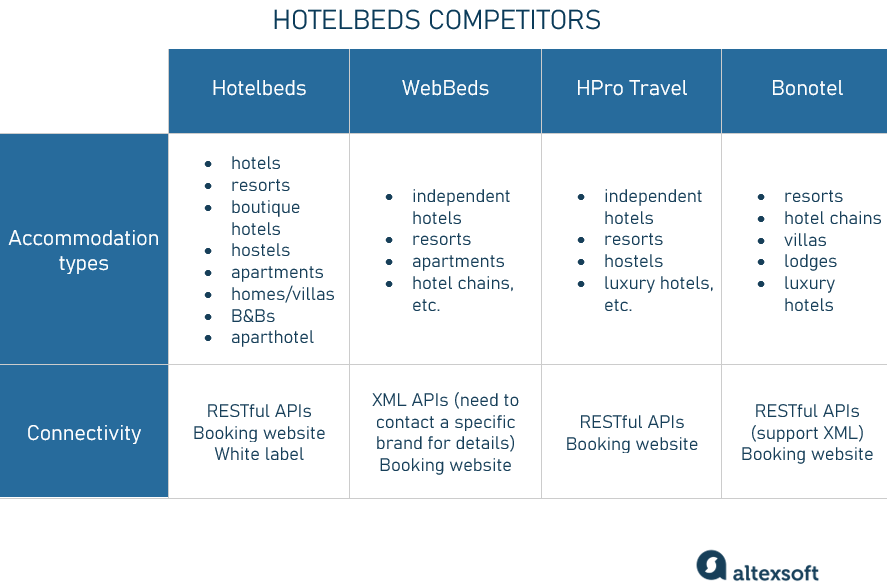 HOTELBEDS COMPETITORS

| | Hotelbeds | WebBeds | HPro Travel | Bonotel |
|---|---|---|---|---|
| Accommodation types | • hotels • resorts • boutique hotels • hostels • apartments • homes/villas • B&Bs • aparthotel | • independent hotels • resorts • apartments • hotel chains, etc. | • independent hotels • resorts • hostels • luxury hotels, etc. | • resorts • hotel chains • villas • lodges • luxury hotels |
| Connectivity | RESTful APIs Booking website White label | XML APIs (need to contact a specific brand for details) Booking website | RESTful APIs Booking website | RESTful APIs (support XML) Booking website |

altexsoft